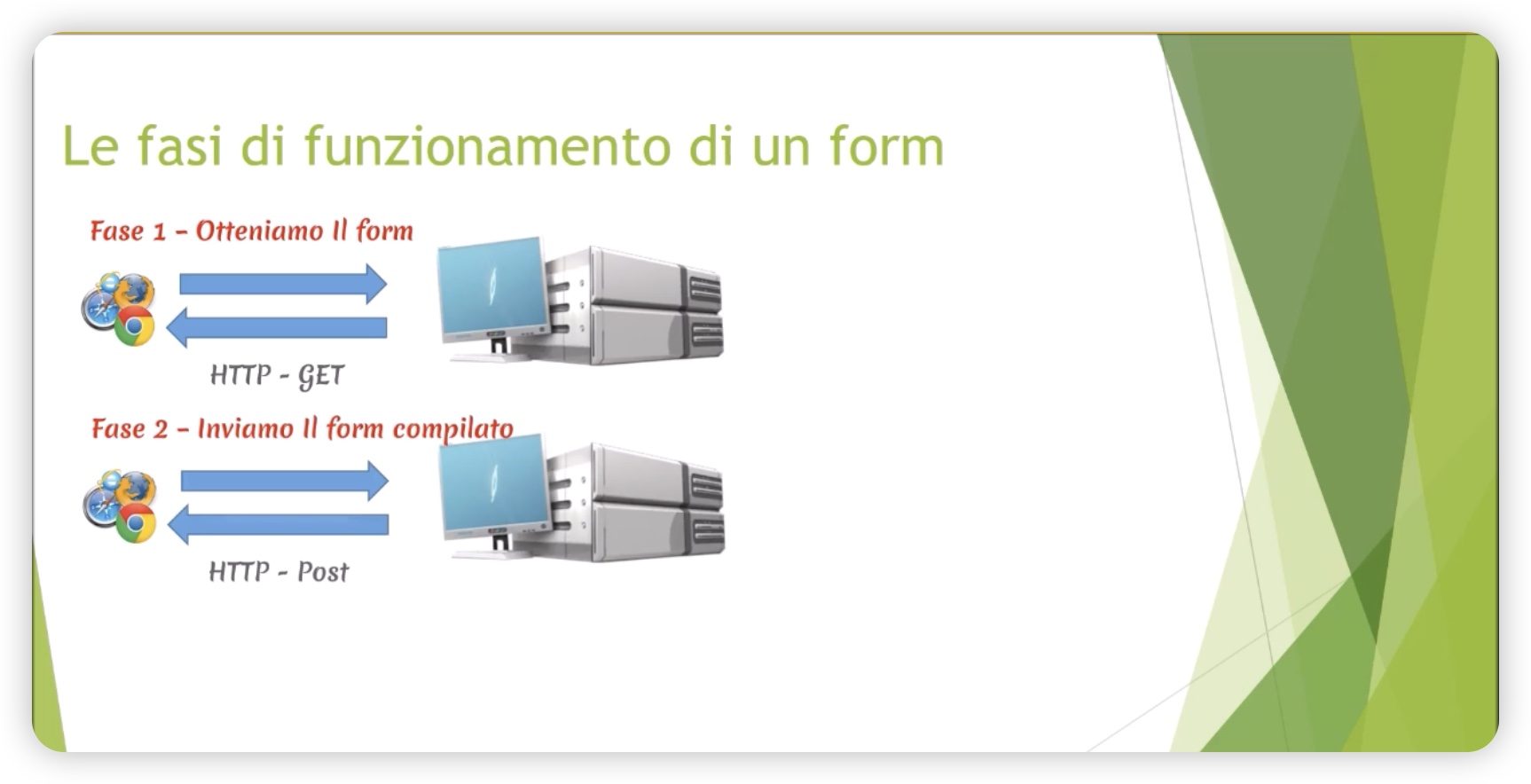 Le fasi di funzionamento di un form

Fase 1 – Otteniamo Il form

HTTP - GET

Fase 2 – Inviamo Il form compilato

HTTP - Post